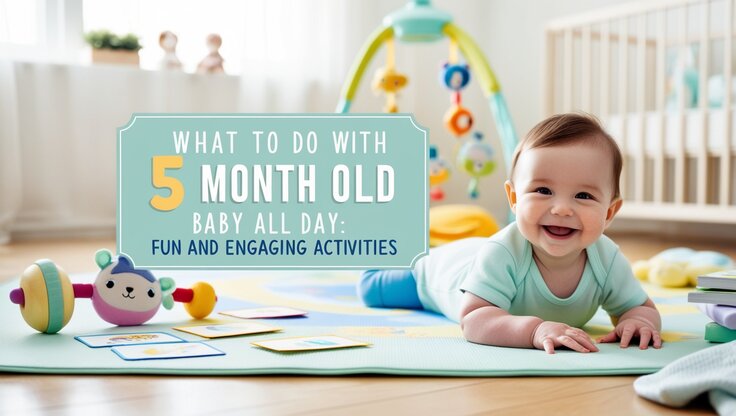 WHAT TO DO WITH
5 MONTH OLD
BABY ALL DAY:
FUN AND ENGAGING ACTIVITIES